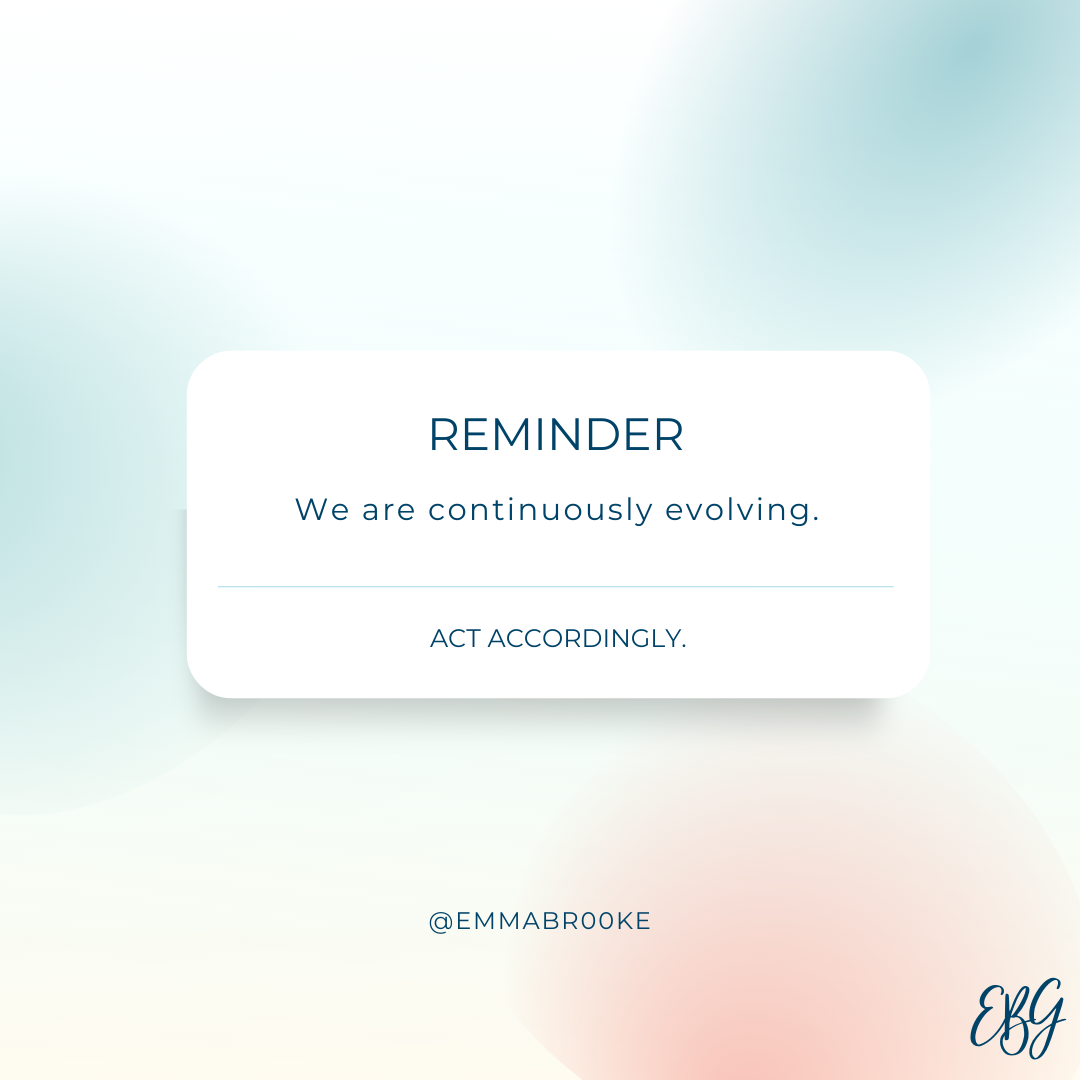 REMINDER

We are continuously evolving.

ACT ACCORDINGLY.

@EMMABR00KE

EBG